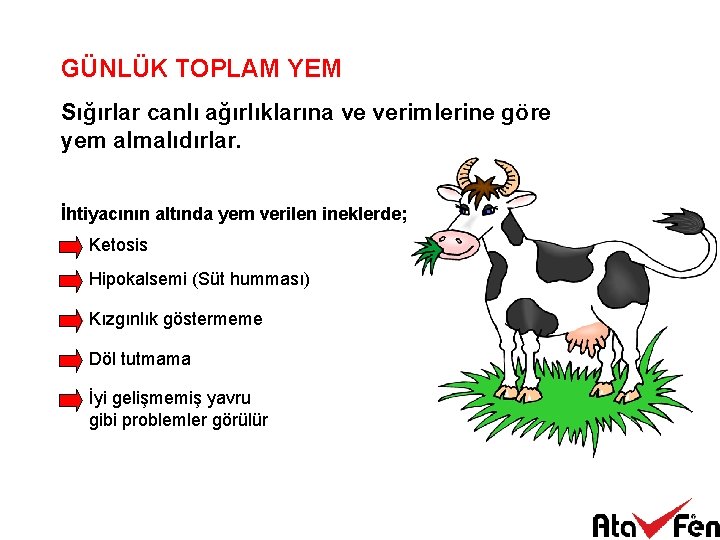 GÜNLÜK TOPLAM YEM

Sığırlar canlı ağırlıklarına ve verimlerine göre yem almalıdırlar.

İhtiyacının altında yem verilen ineklerde;

Ketosis

Hipokalsemi (Süt humması)

Kızgınlık göstermeme

Döl tutmama

İyi gelişmemiş yavru gibi problemler görülür

Ata Fen